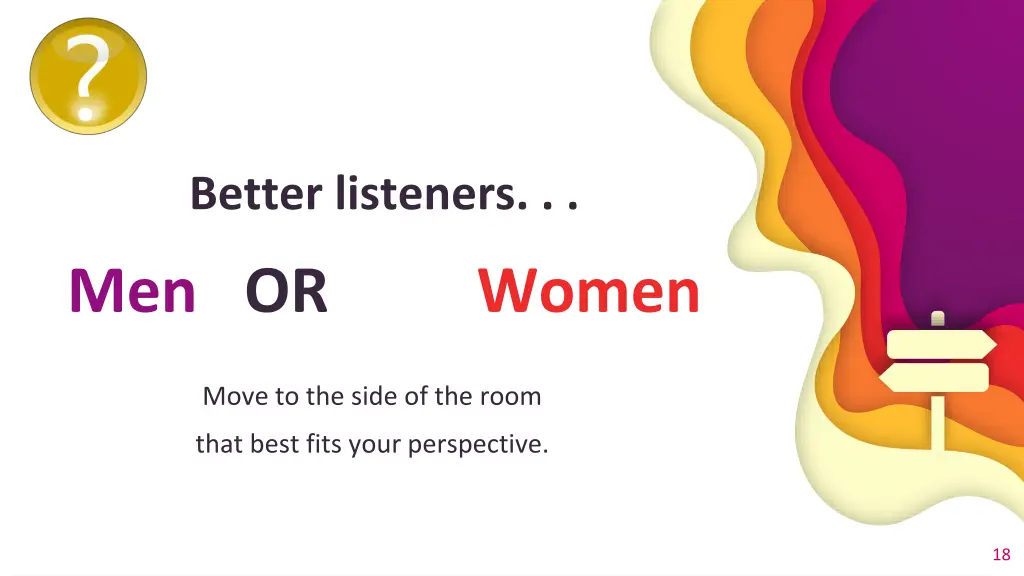 ?

Better listeners. . .

Men OR Women

Move to the side of the room that best fits your perspective.

18